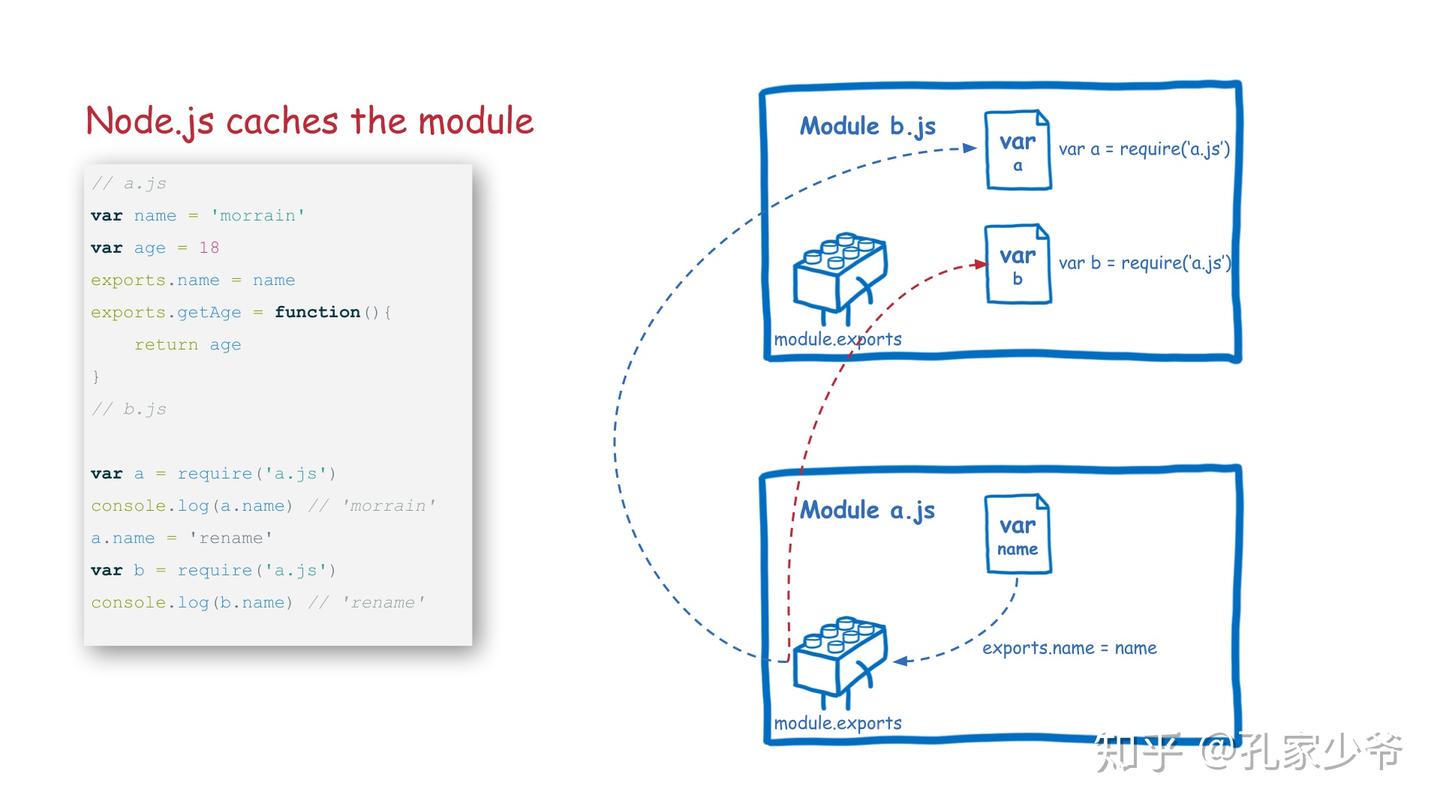 Node.js caches the module

// a.js
var name = 'morrain'
var age = 18
exports.name = name
exports.getAge = function(){
    return age
}
// b.js

var a = require('a.js')
console.log(a.name) // 'morrain'
a.name = 'rename'
var b = require('a.js')
console.log(b.name) // 'rename'

Module b.js

var
a

var a = require('a.js')

var
b

var b = require('a.js')

module.exports

Module a.js

var
name

exports.name = name

module.exports

知乎 @孔家少爷